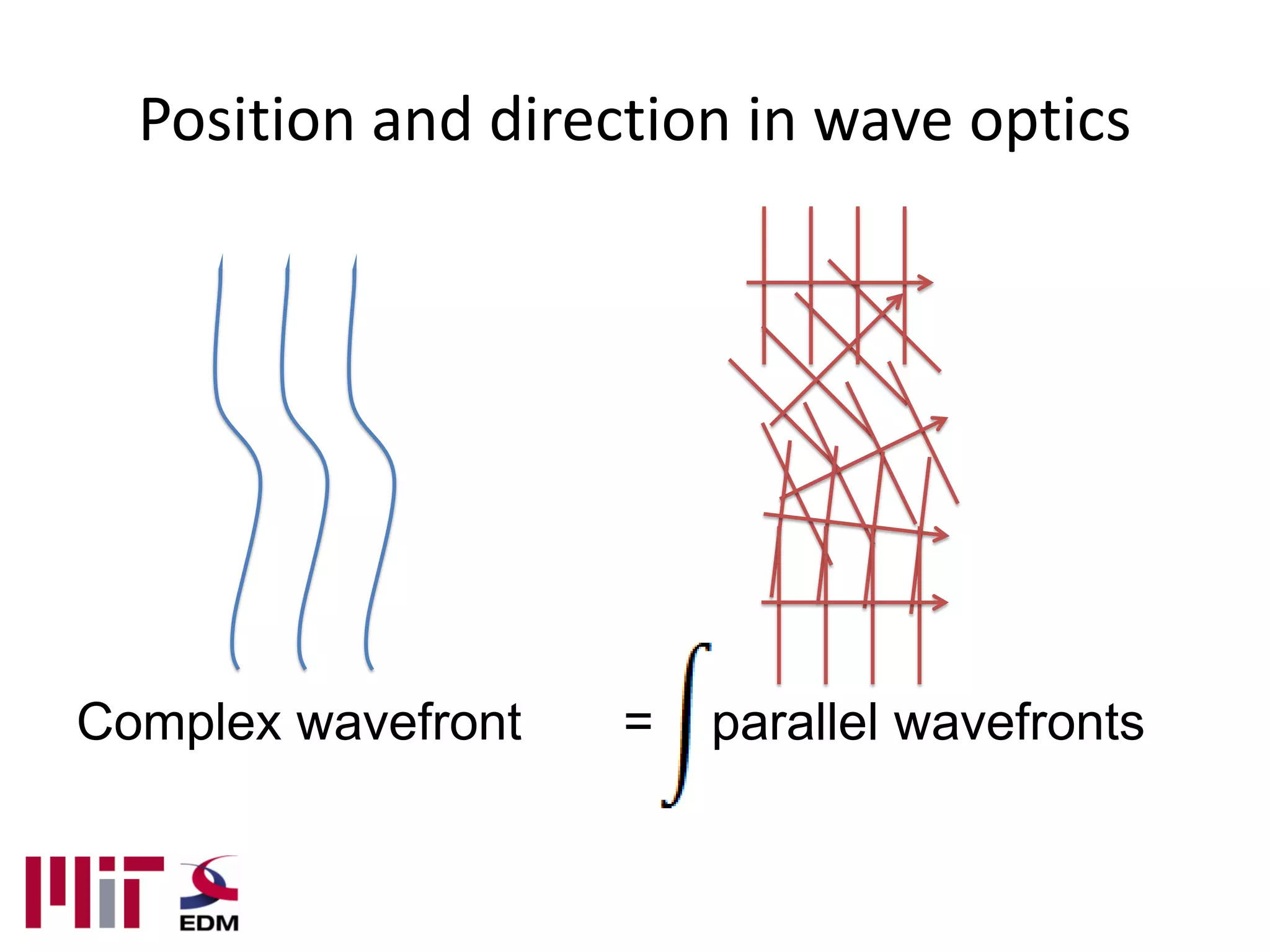 Position and direction in wave optics

Complex wavefront $= \int$ parallel wavefronts

MIT

EDM